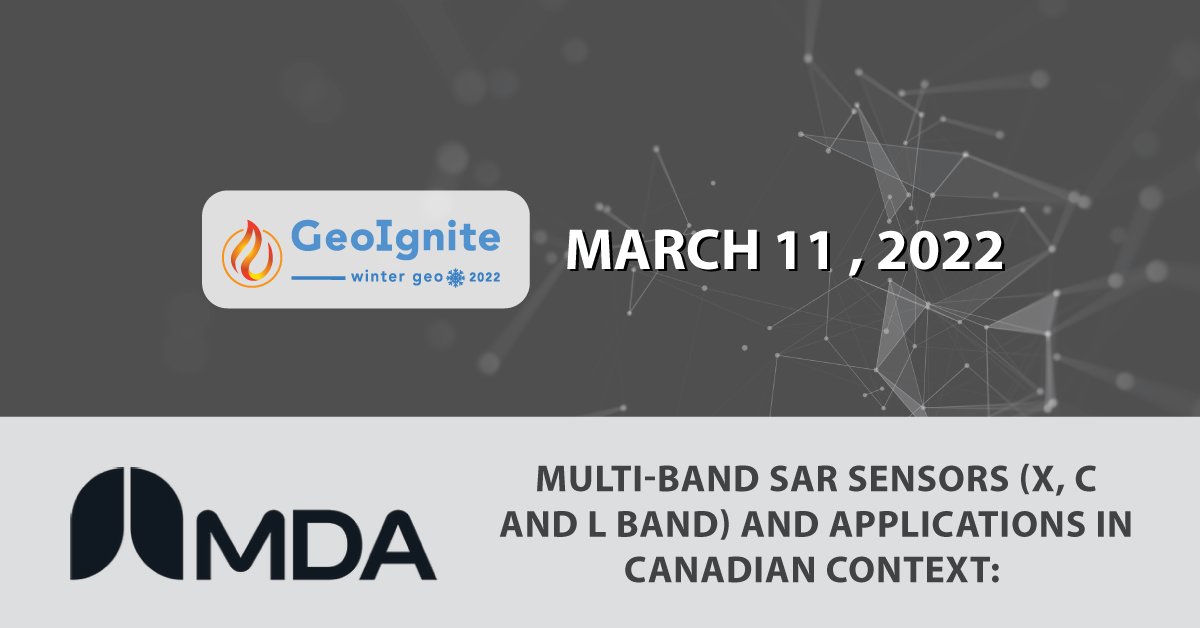 GeoIgnite
winter geo 2022

MARCH 11 , 2022

MDA

MULTI-BAND SAR SENSORS (X, C AND L BAND) AND APPLICATIONS IN CANADIAN CONTEXT: